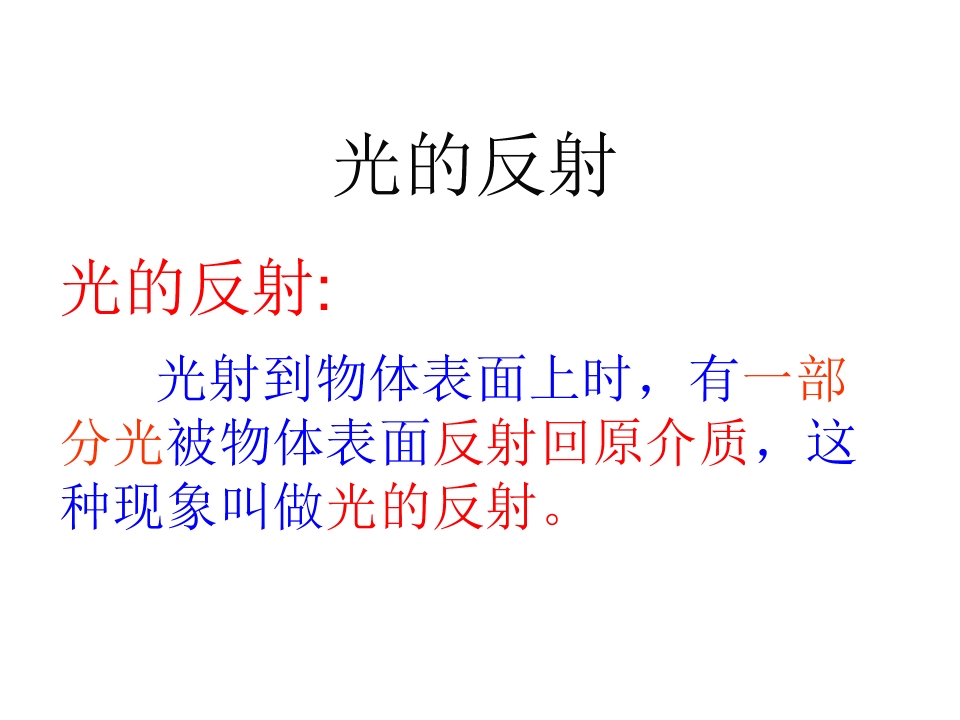 光的反射

光的反射:

光射到物体表面上时，有一部分光被物体表面反射回原介质，这种现象叫做光的反射。